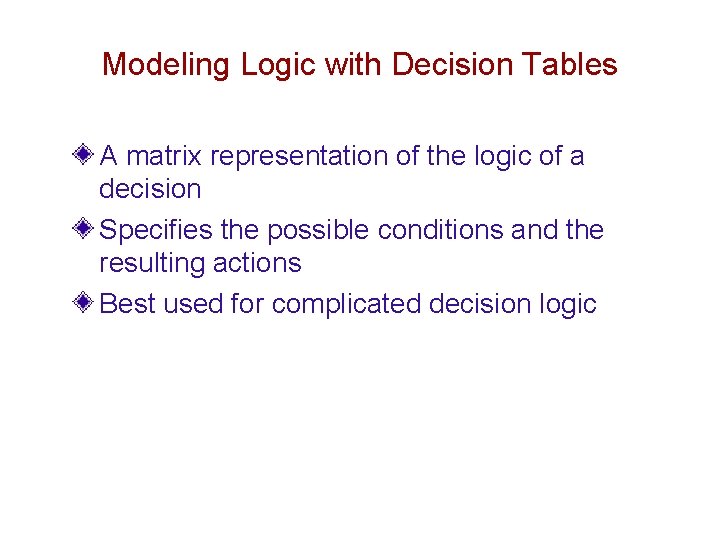 Modeling Logic with Decision Tables

A matrix representation of the logic of a decision

Specifies the possible conditions and the resulting actions

Best used for complicated decision logic